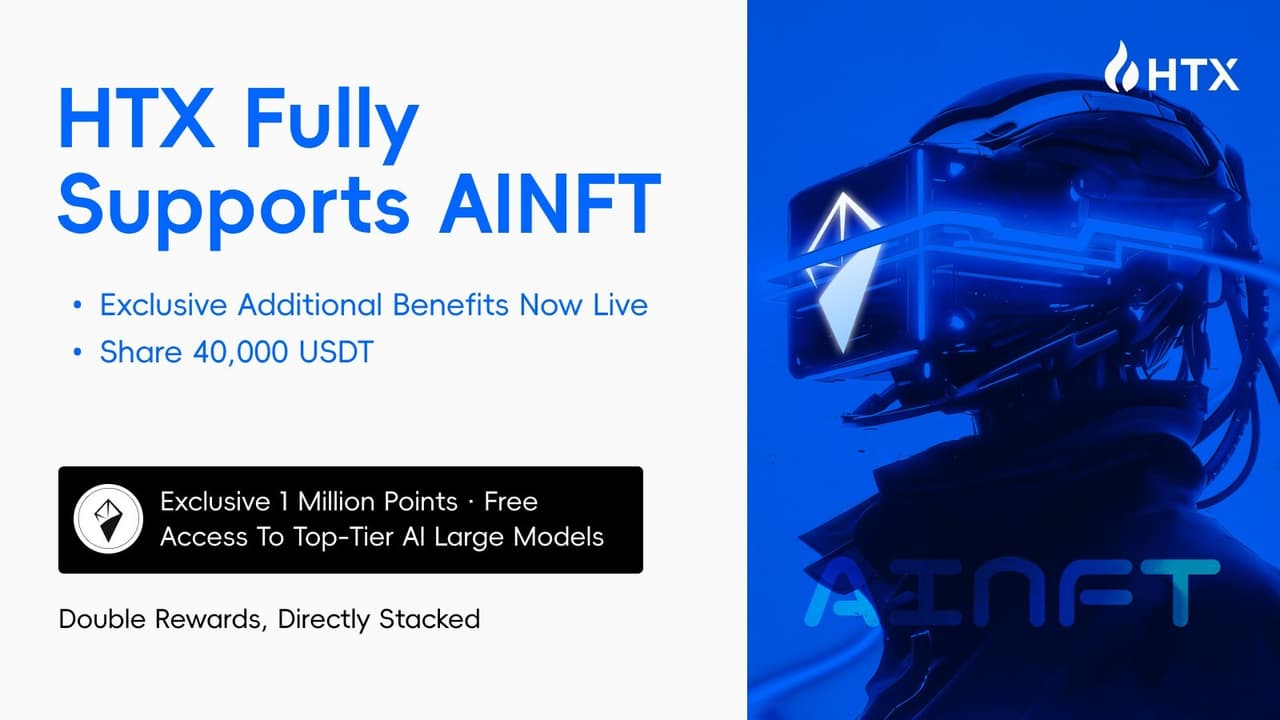 HTX Fully Supports AINFT

• Exclusive Additional Benefits Now Live
• Share 40,000 USDT

Exclusive 1 Million Points · Free Access To Top-Tier AI Large Models

Double Rewards, Directly Stacked

HTX

AINFT